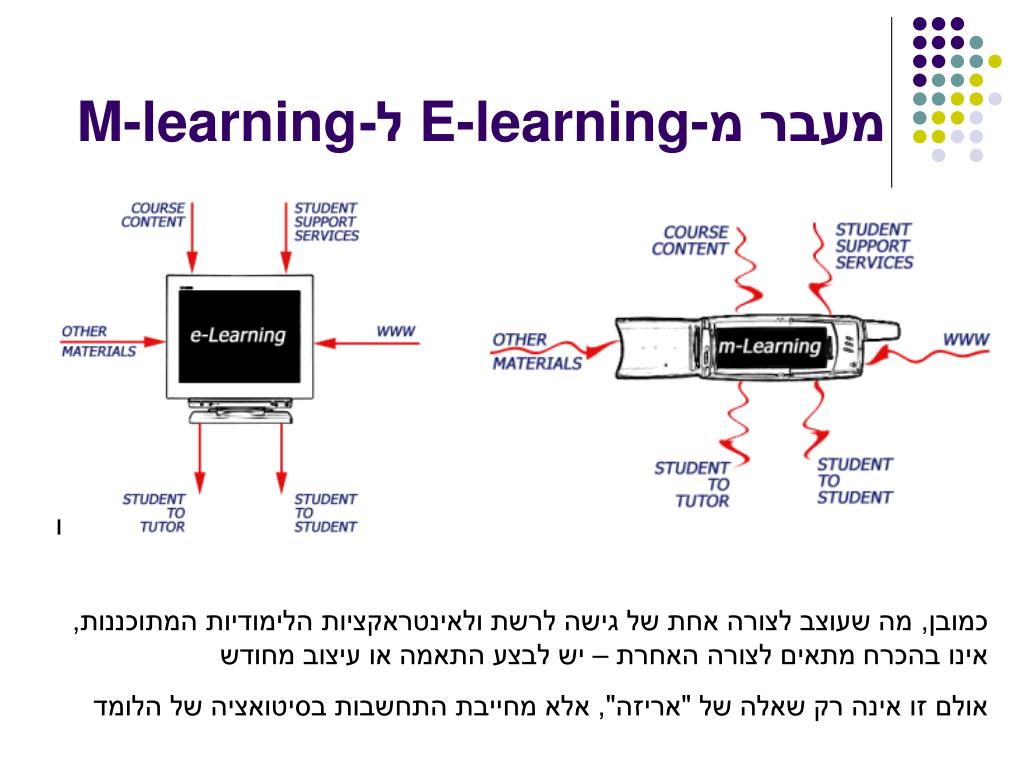 מעבר מ-E-learning ל-M-learning

COURSE CONTENT
STUDENT SUPPORT SERVICES
OTHER MATERIALS
e-Learning
WWW
STUDENT TO TUTOR
STUDENT TO STUDENT

COURSE CONTENT
STUDENT SUPPORT SERVICES
OTHER MATERIALS
m-Learning
WWW
STUDENT TO TUTOR
STUDENT TO STUDENT

כמובן, מה שעוצב לצורה אחת של גישה לרשת ולאינטראקציות הלימודיות המתוכננות, אינו בהכרח מתאים לצורה האחרת – יש לבצע התאמה או עיצוב מחודש

אולם זו אינה רק שאלה של "אריזה", אלא מחייבת התחשבות בסיטואציה של הלומד